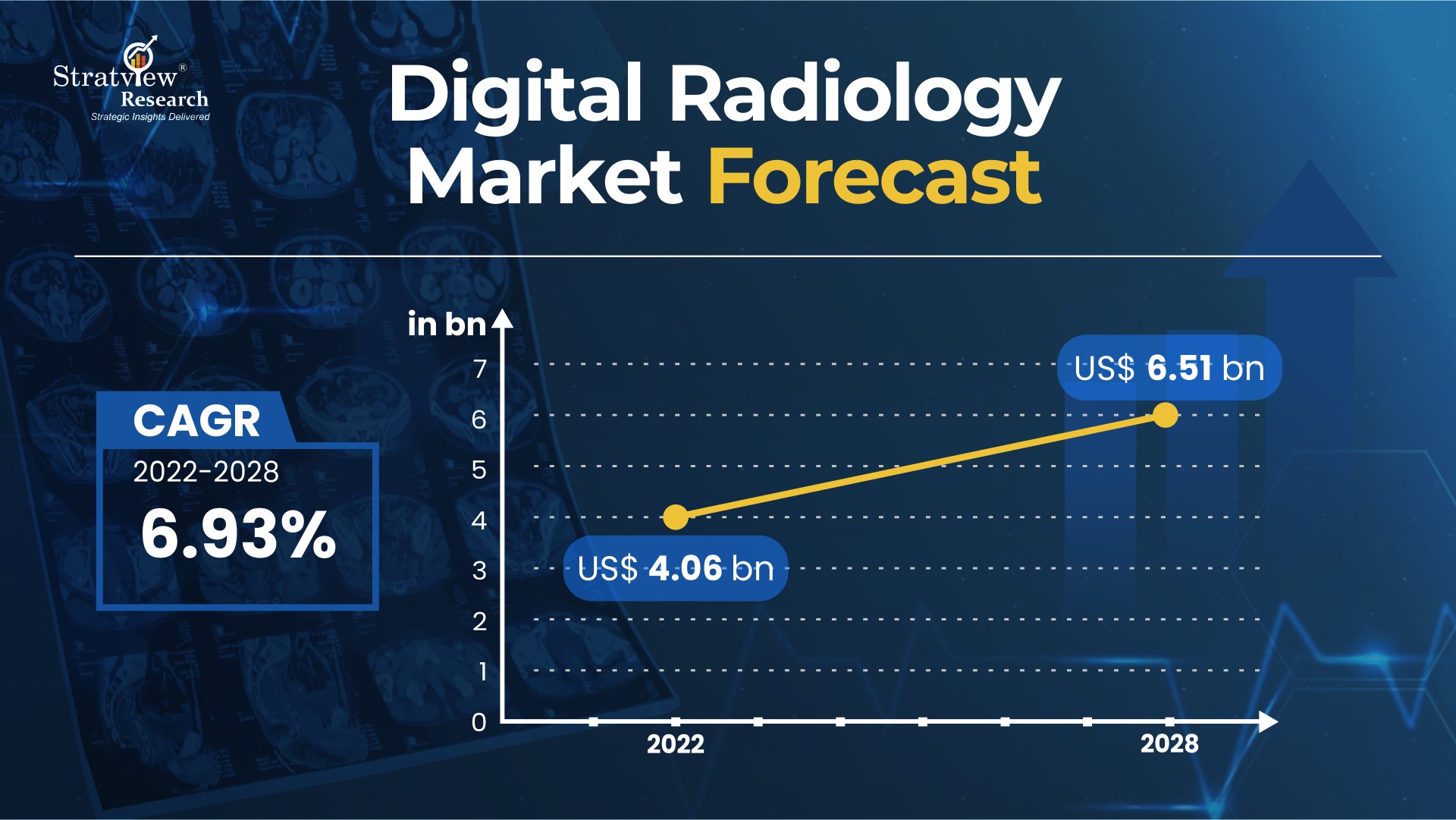 Stratview® Research
Strategic Insights Delivered

Digital Radiology Market Forecast

CAGR
2022-2028
6.93%

in bn
7
6
5
4
3
2
1
0

US$ 6.51 bn
US$ 4.06 bn

2022
2028